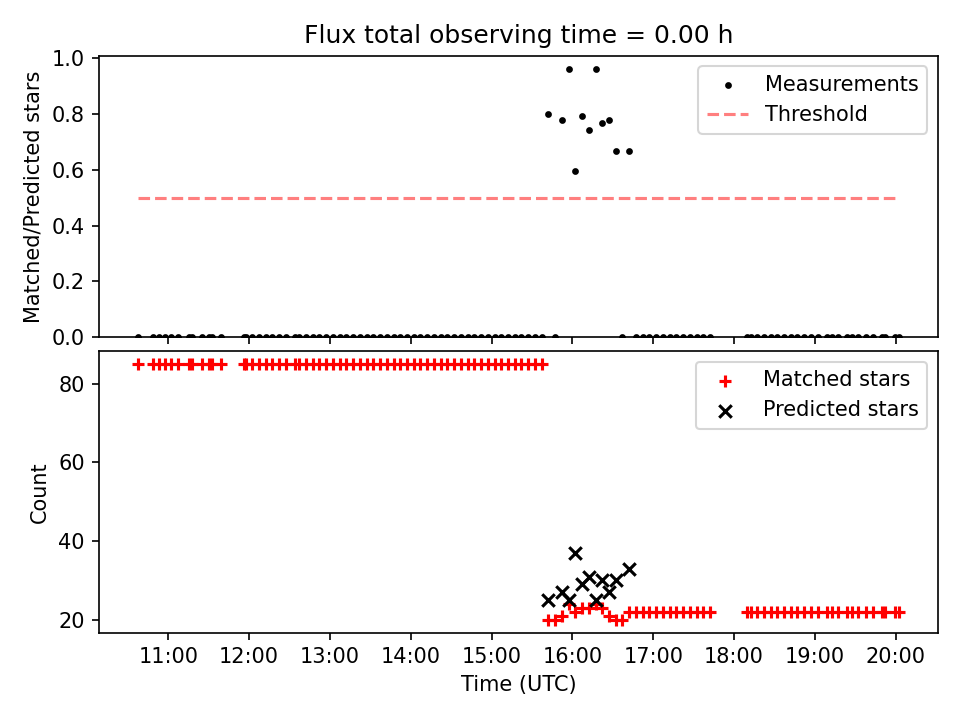 Flux total observing time = 0.00 h

Matched/Predicted stars

1.0
0.8
0.6
0.4
0.2
0.0

Measurements
Threshold

Count

80
60
40
20

Matched stars
Predicted stars

11:00
12:00
13:00
14:00
15:00
16:00
17:00
18:00
19:00
20:00

Time (UTC)